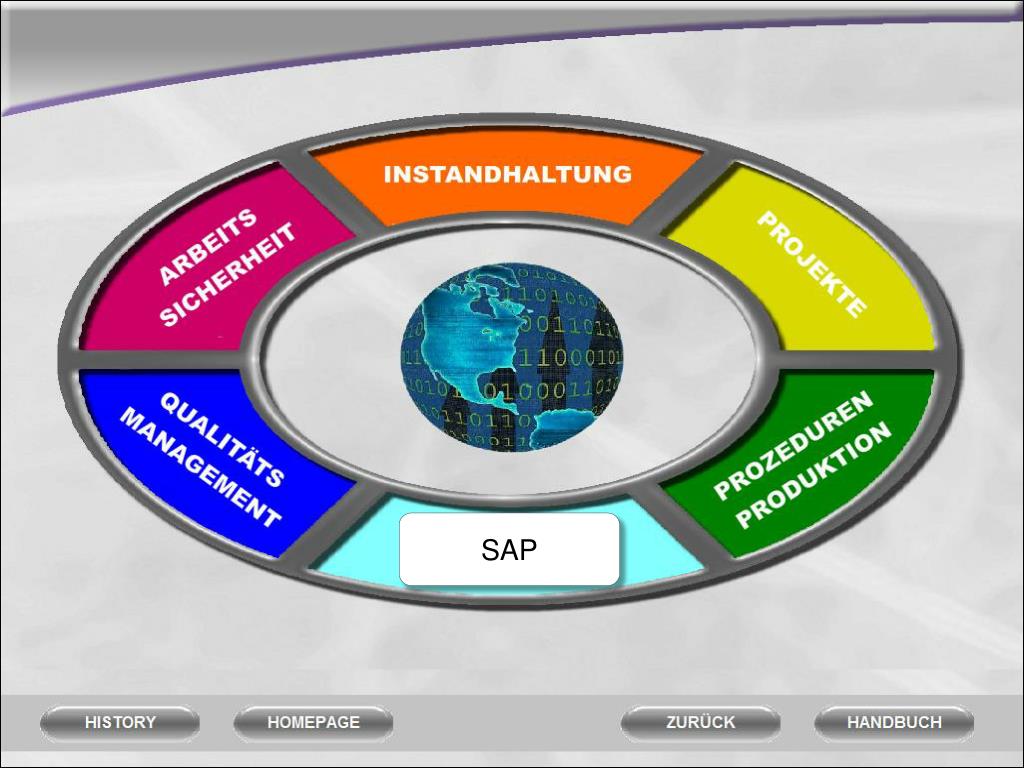 INSTANDHALTUNG

ARBEITS SICHERHEIT

PROJEKTE

QUALITÄTS MANAGEMENT

PROZEDUREN PRODUKTION

SAP

HISTORY

HOMEPAGE

ZURÜCK

HANDBUCH